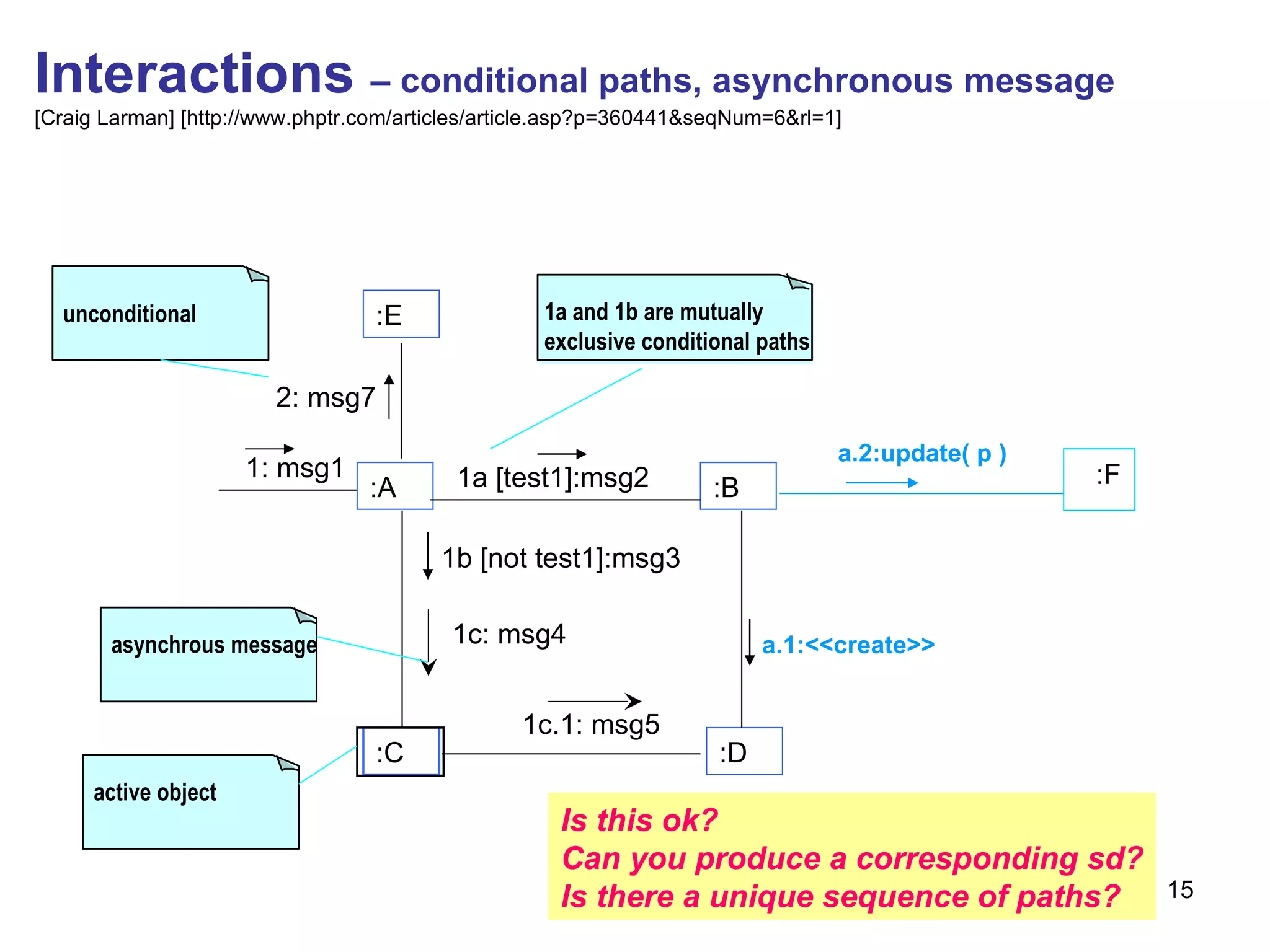 Interactions – conditional paths, asynchronous message

[Craig Larman] [http://www.phptr.com/articles/article.asp?p=360441&seqNum=6&rl=1]

unconditional

:E

1a and 1b are mutually exclusive conditional paths

2: msg7

1: msg1

:A

1a [test1]:msg2

:B

a.2:update( p )

:F

1b [not test1]:msg3

asynchrous message

1c: msg4

a.1:<<create>>

1c.1: msg5

:C

:D

active object

Is this ok?
Can you produce a corresponding sd?
Is there a unique sequence of paths?

15